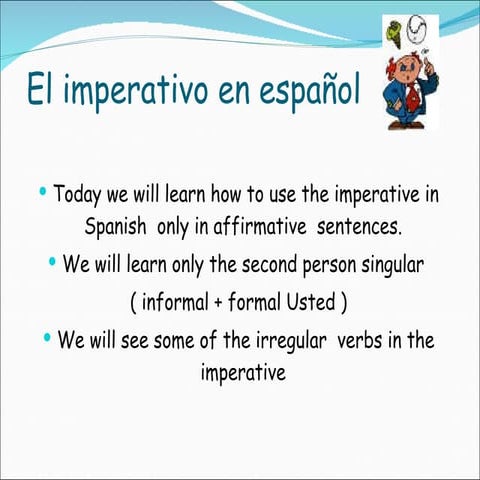 El imperativo en español

• Today we will learn how to use the imperative in Spanish only in affirmative sentences.

• We will learn only the second person singular ( informal + formal Usted )

• We will see some of the irregular verbs in the imperative